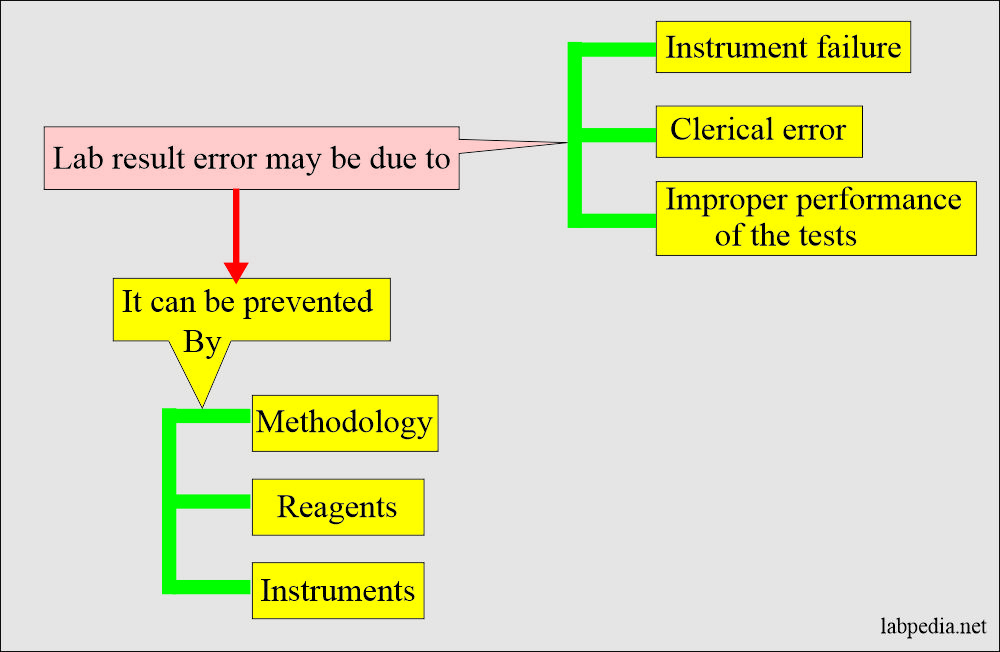 Lab result error may be due to

Instrument failure

Clerical error

Improper performance of the tests

It can be prevented By

Methodology

Reagents

Instruments

labpedia.net